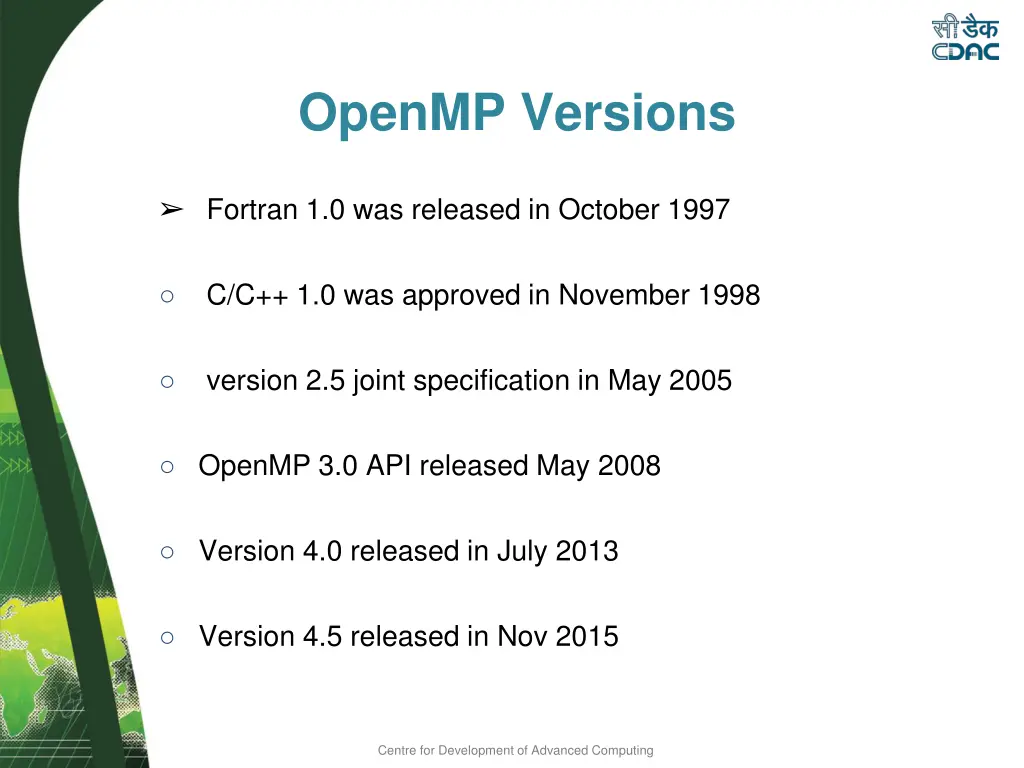 सी डैक
CDAC

OpenMP Versions

➢ Fortran 1.0 was released in October 1997

○ C/C++ 1.0 was approved in November 1998

○ version 2.5 joint specification in May 2005

○ OpenMP 3.0 API released May 2008

○ Version 4.0 released in July 2013

○ Version 4.5 released in Nov 2015

Centre for Development of Advanced Computing